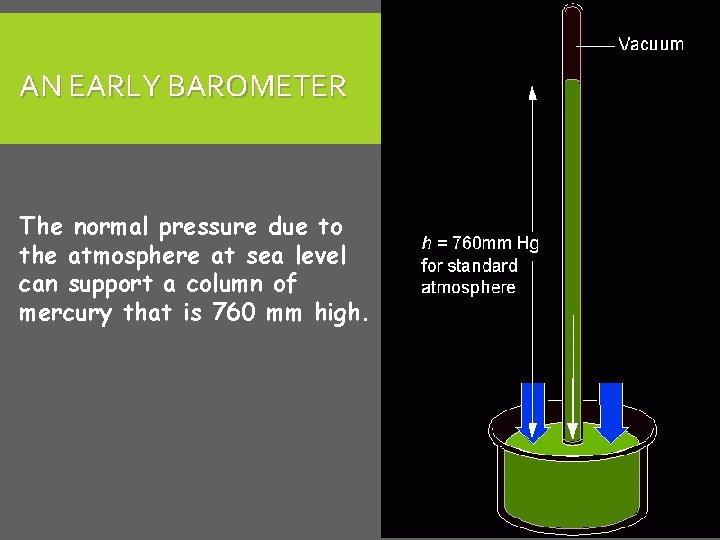 AN EARLY BAROMETER

The normal pressure due to the atmosphere at sea level can support a column of mercury that is 760 mm high.

Vacuum

$h$ = 760mm Hg for standard atmosphere